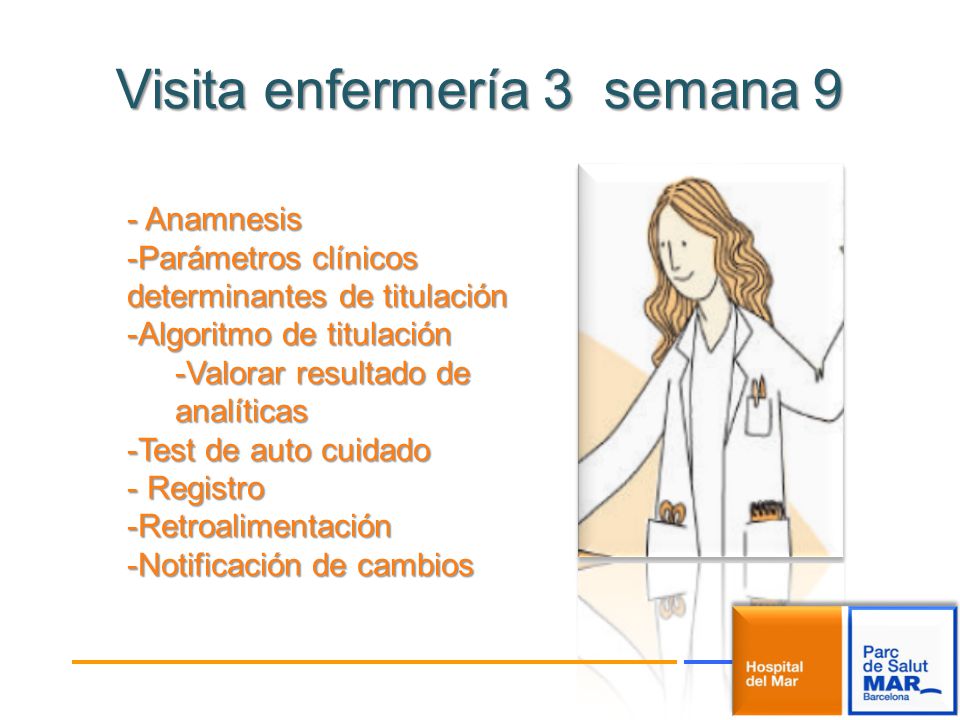 Visita enfermería 3 semana 9

- Anamnesis
-Parámetros clínicos determinantes de titulación
-Algoritmo de titulación
-Valorar resultado de analíticas
-Test de auto cuidado
- Registro
-Retroalimentación
-Notificación de cambios

Hospital del Mar

Parc de Salut MAR Barcelona